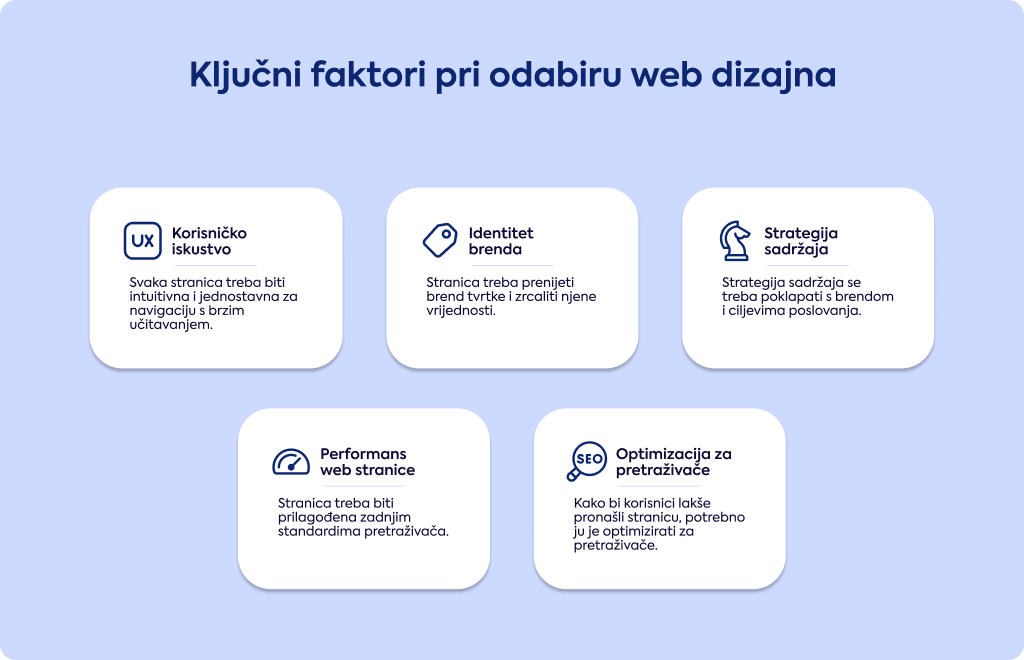 Ključni faktori pri odabiru web dizajna

UX Korisničko iskustvo

Svaka stranica treba biti intuitivna i jednostavna za navigaciju s brzim učitavanjem.

Identitet brenda

Stranica treba prenijeti brend tvrtke i zrcaliti njene vrijednosti.

Strategija sadržaja

Strategija sadržaja se treba poklapati s brendom i ciljevima poslovanja.

Performans web stranice

Stranica treba biti prilagođena zadnjim standardima pretraživača.

SEO Optimizacija za pretraživače

Kako bi korisnici lakše pronašli stranicu, potrebno ju je optimizirati za pretraživače.